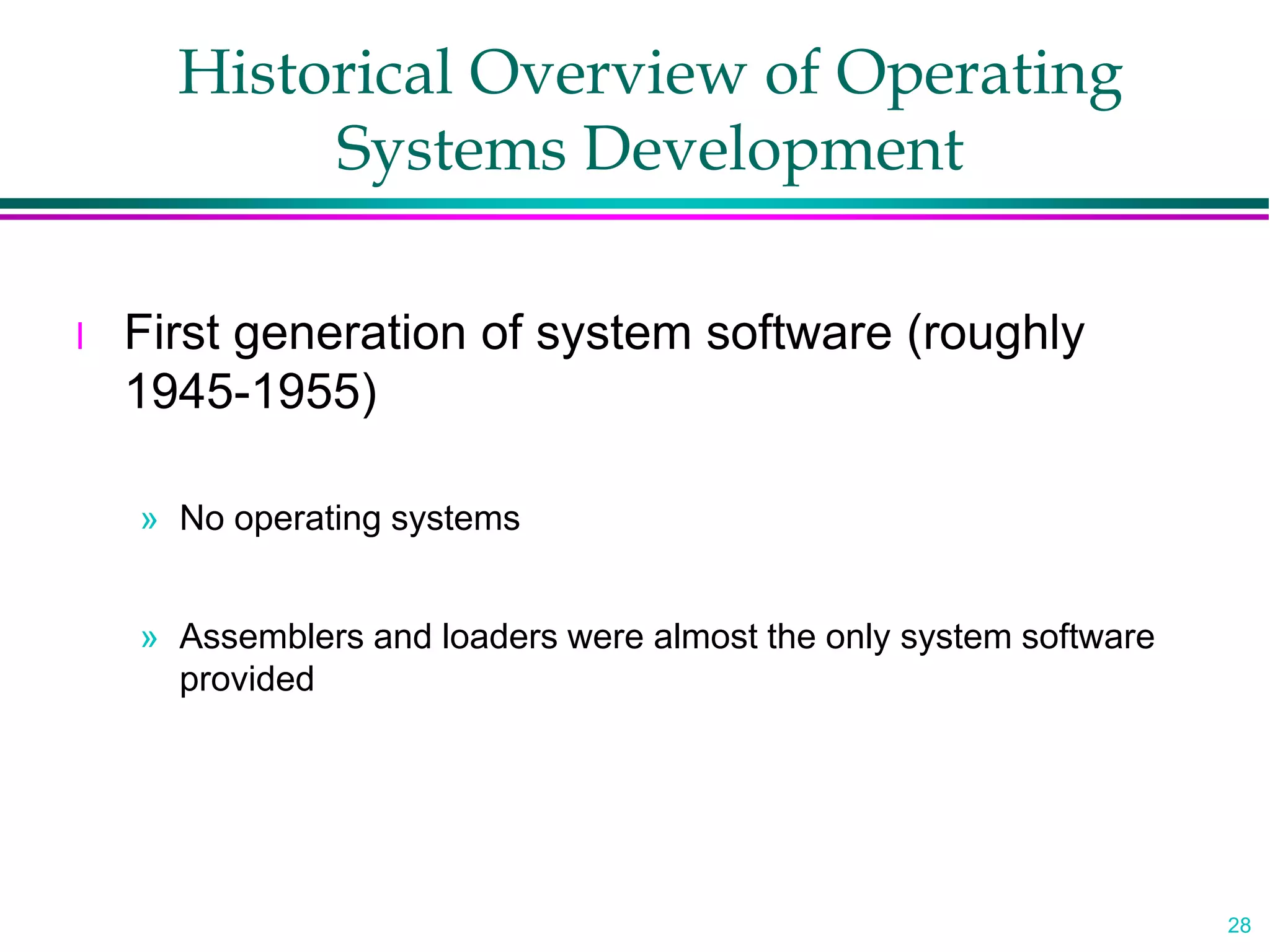 Historical Overview of Operating Systems Development

l First generation of system software (roughly 1945-1955)

» No operating systems

» Assemblers and loaders were almost the only system software provided

28